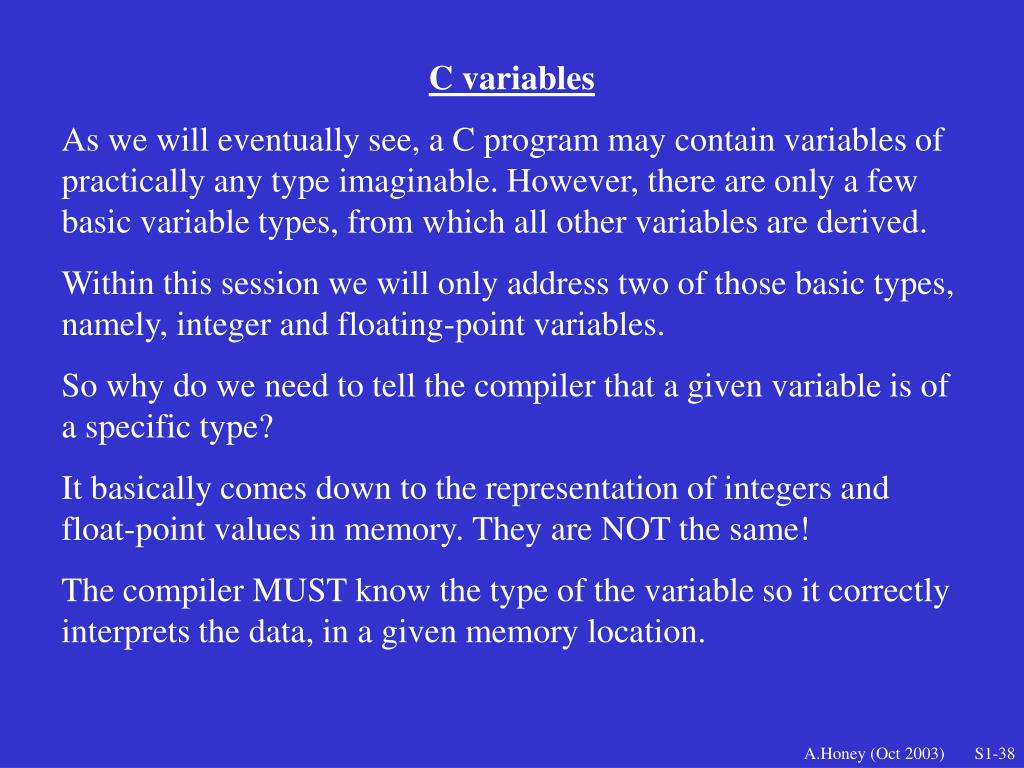 C variables

As we will eventually see, a C program may contain variables of practically any type imaginable. However, there are only a few basic variable types, from which all other variables are derived.

Within this session we will only address two of those basic types, namely, integer and floating-point variables.

So why do we need to tell the compiler that a given variable is of a specific type?

It basically comes down to the representation of integers and float-point values in memory. They are NOT the same!

The compiler MUST know the type of the variable so it correctly interprets the data, in a given memory location.

A.Honey (Oct 2003) S1-38